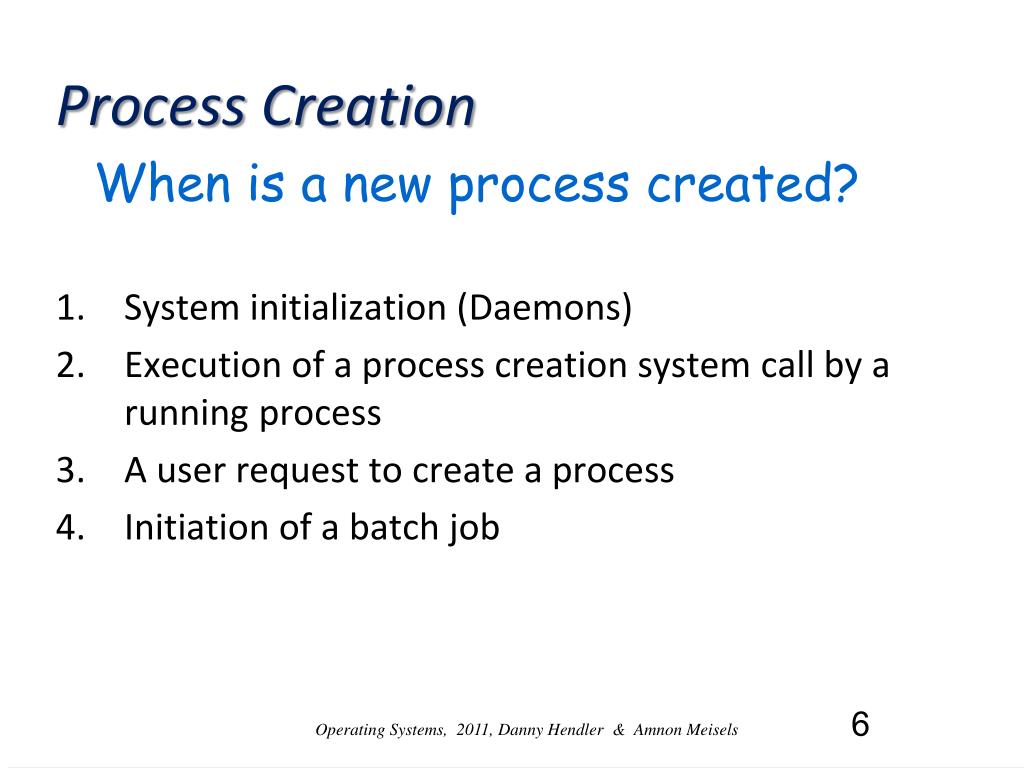 Process Creation
When is a new process created?

1. System initialization (Daemons)
2. Execution of a process creation system call by a running process
3. A user request to create a process
4. Initiation of a batch job

Operating Systems, 2011, Danny Hendler & Amnon Meisels

6